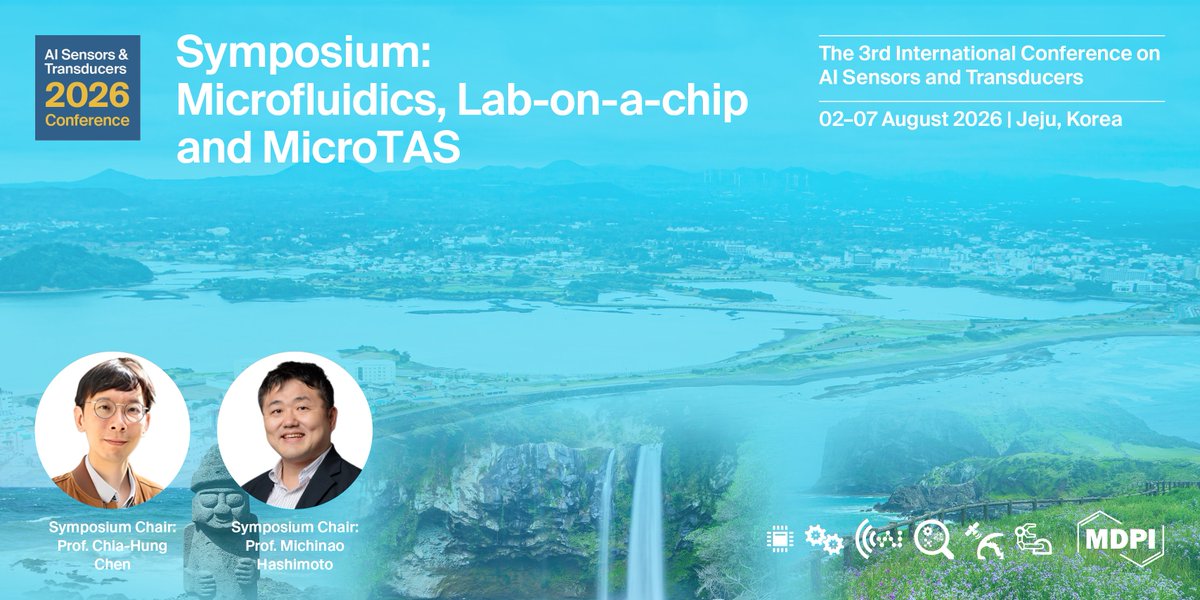 AI Sensors & Transducers
2026
Conference

Symposium: Microfluidics, Lab-on-a-chip and MicroTAS

The 3rd International Conference on AI Sensors and Transducers

02–07 August 2026 | Jeju, Korea

Symposium Chair: Prof. Chia-Hung Chen

Symposium Chair: Prof. Michinao Hashimoto

MDPI